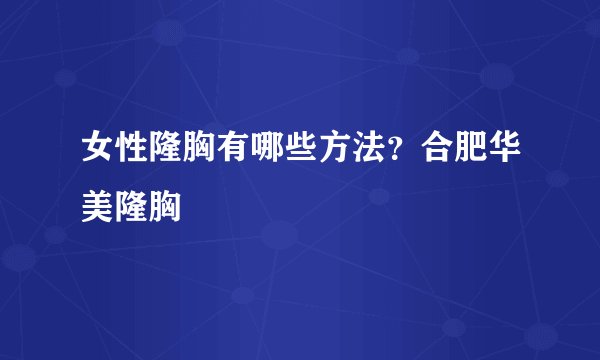 女性隆胸有哪些方法？合肥华美隆胸